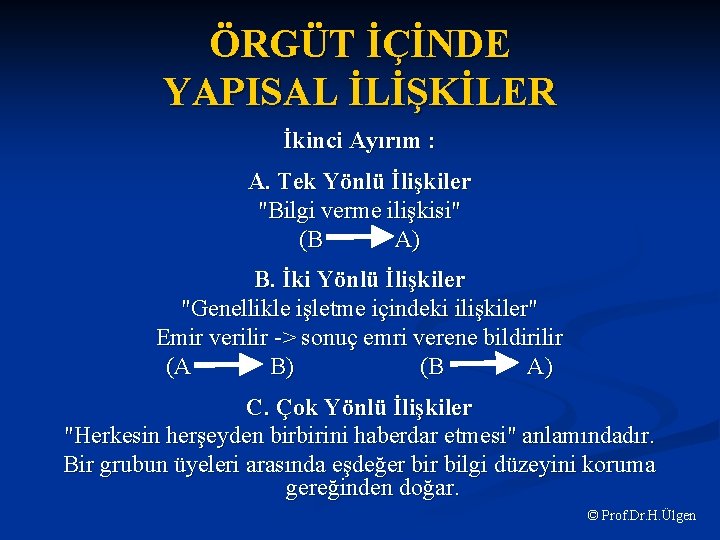 ÖRGÜT İÇİNDE YAPISAL İLİŞKİLER

İkinci Ayırım :

A. Tek Yönlü İlişkiler
"Bilgi verme ilişkisi"
(B $\rightarrow$ A)

B. İki Yönlü İlişkiler
"Genellikle işletme içindeki ilişkiler"
Emir verilir -> sonuç emri verene bildirilir
(A $\rightarrow$ B) (B $\rightarrow$ A)

C. Çok Yönlü İlişkiler
"Herkesin herşeyden birbirini haberdar etmesi" anlamındadır.
Bir grubun üyeleri arasında eşdeğer bir bilgi düzeyini koruma gereğinden doğar.

© Prof.Dr.H.Ülgen